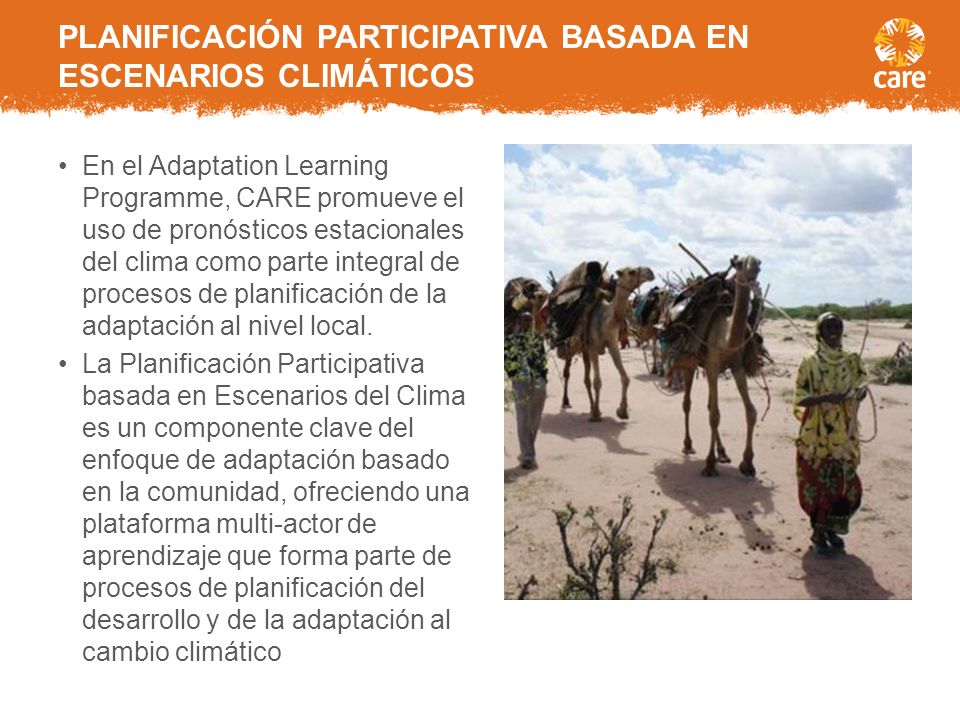 PLANIFICACIÓN PARTICIPATIVA BASADA EN ESCENARIOS CLIMÁTICOS

care

• En el Adaptation Learning Programme, CARE promueve el uso de pronósticos estacionales del clima como parte integral de procesos de planificación de la adaptación al nivel local.

• La Planificación Participativa basada en Escenarios del Clima es un componente clave del enfoque de adaptación basado en la comunidad, ofreciendo una plataforma multi-actor de aprendizaje que forma parte de procesos de planificación del desarrollo y de la adaptación al cambio climático